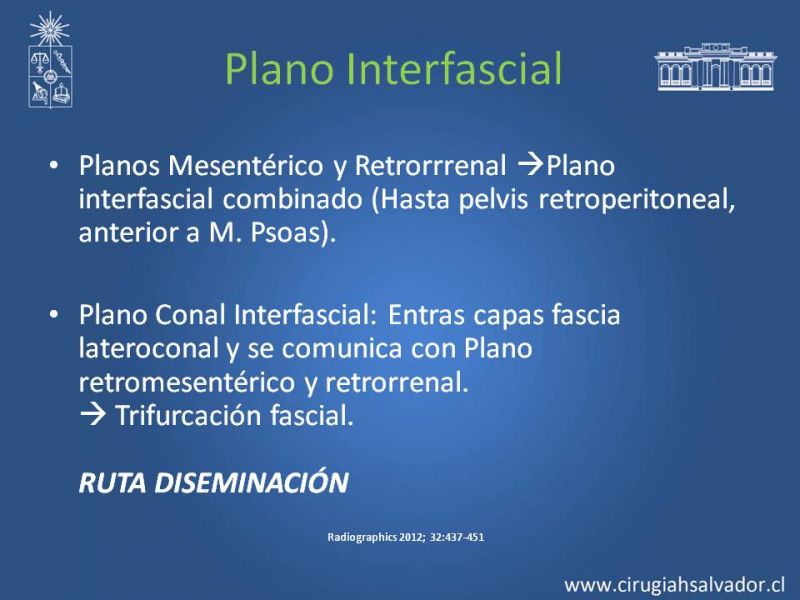 Plano Interfascial

• Planos Mesentérico y Retrorrrenal →Plano interfascial combinado (Hasta pelvis retroperitoneal, anterior a M. Psoas).

• Plano Conal Interfascial: Entras capas fascia lateroconal y se comunica con Plano retromesentérico y retrorrenal.
→ Trifurcación fascial.

RUTA DISEMINACIÓN

Radiographics 2012; 32:437-451

www.cirugiahsalvador.cl